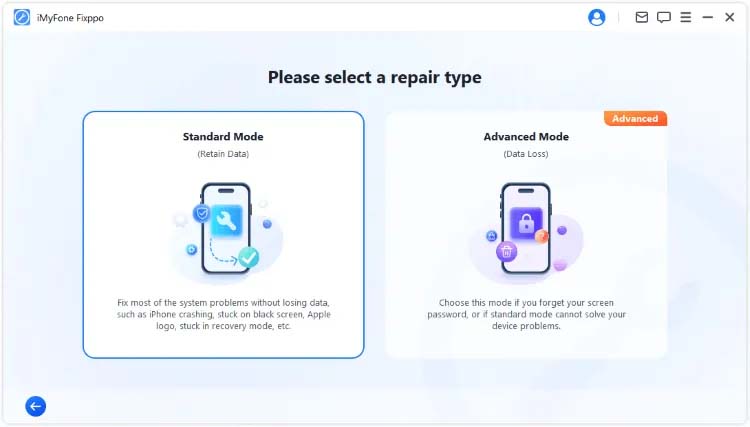 iMyFone Fixppo

Please select a repair type

Standard Mode
(Retain Data)

Fix most of the system problems without losing data, such as iPhone crashing, stuck on black screen, Apple logo, stuck in recovery mode, etc.

Advanced

Advanced Mode
(Data Loss)

Choose this mode if you forget your screen password, or if standard mode cannot solve your device problems.